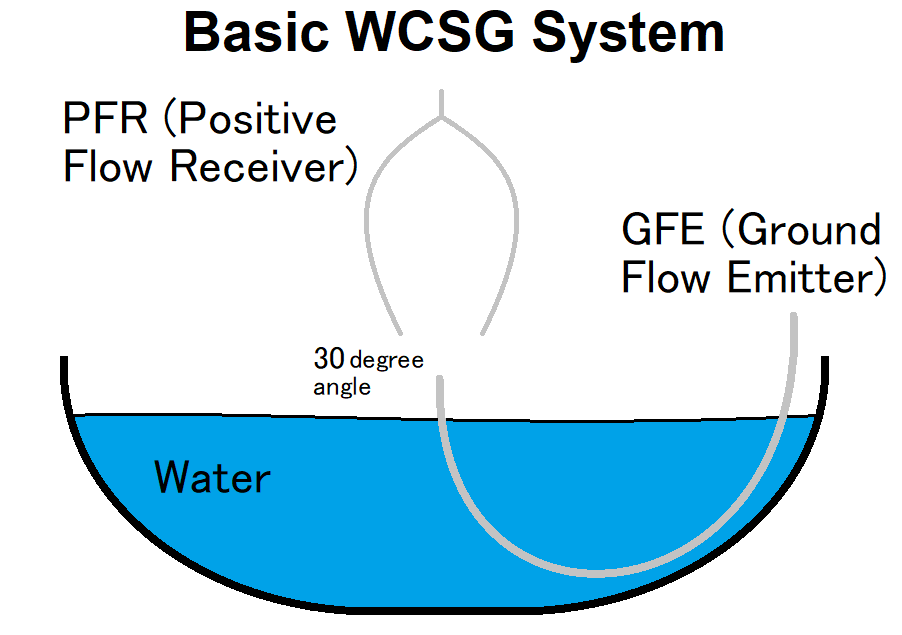 Basic WCSG System

PFR (Positive Flow Receiver)

GFE (Ground Flow Emitter)

30 degree angle

Water